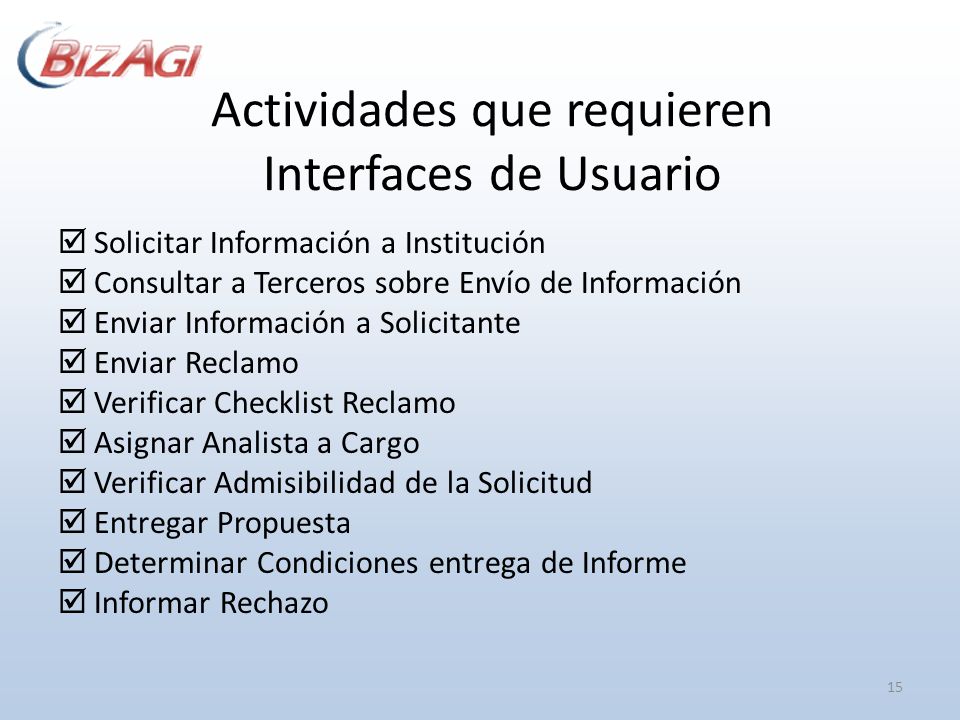 BIZAGI

Actividades que requieren Interfaces de Usuario

☑ Solicitar Información a Institución
☑ Consultar a Terceros sobre Envío de Información
☑ Enviar Información a Solicitante
☑ Enviar Reclamo
☑ Verificar Checklist Reclamo
☑ Asignar Analista a Cargo
☑ Verificar Admisibilidad de la Solicitud
☑ Entregar Propuesta
☑ Determinar Condiciones entrega de Informe
☑ Informar Rechazo

15